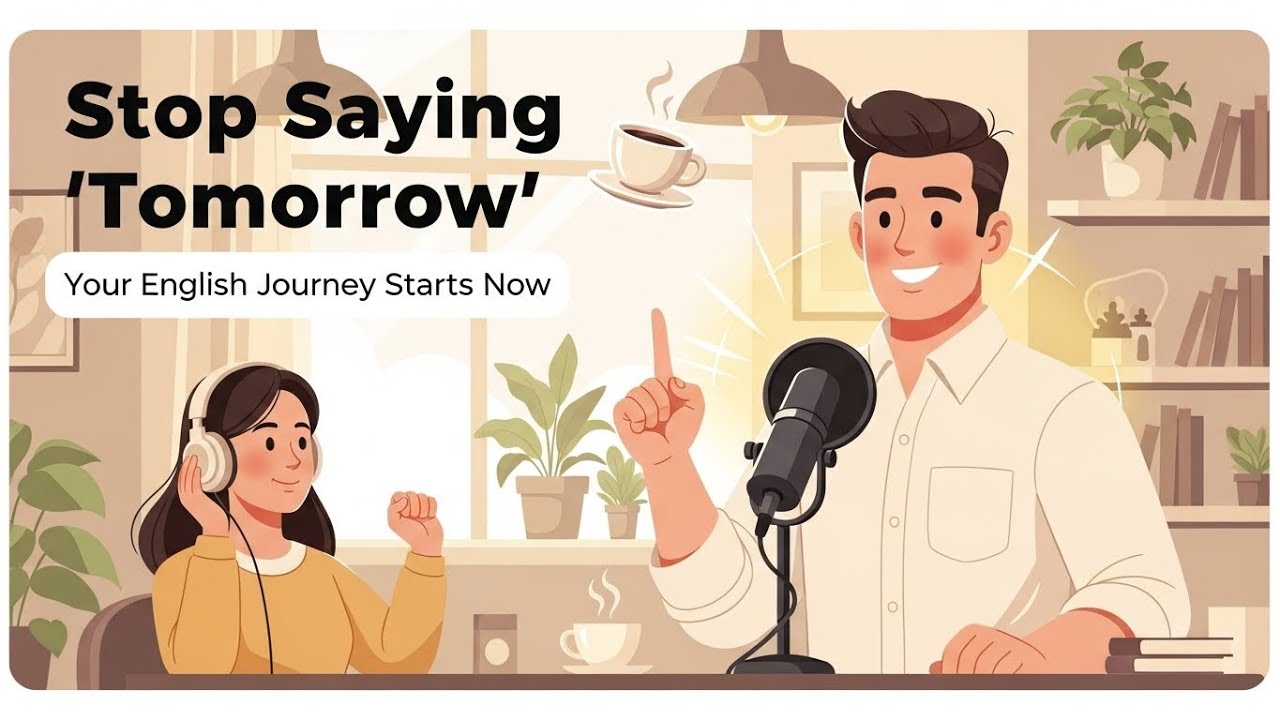 Stop Saying 'Tomorrow'

Your English Journey Starts Now